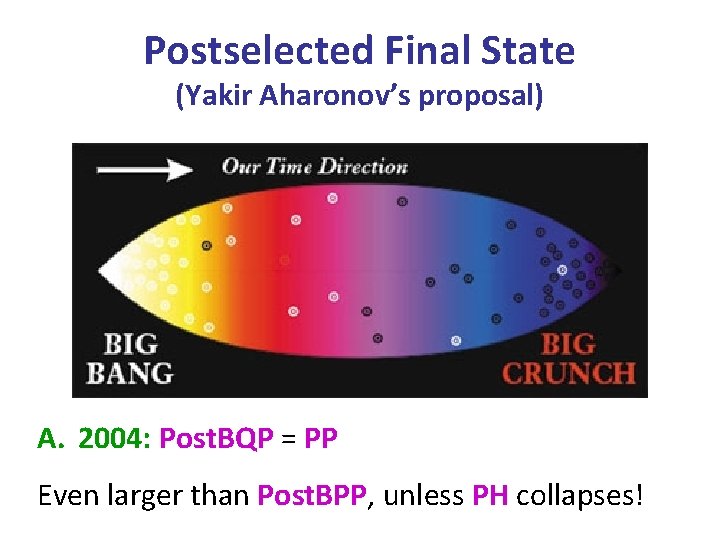 Postselected Final State
(Yakir Aharonov's proposal)

Our Time Direction

BIG BANG

BIG CRUNCH

A. 2004: PostBQP = PP

Even larger than PostBPP, unless PH collapses!